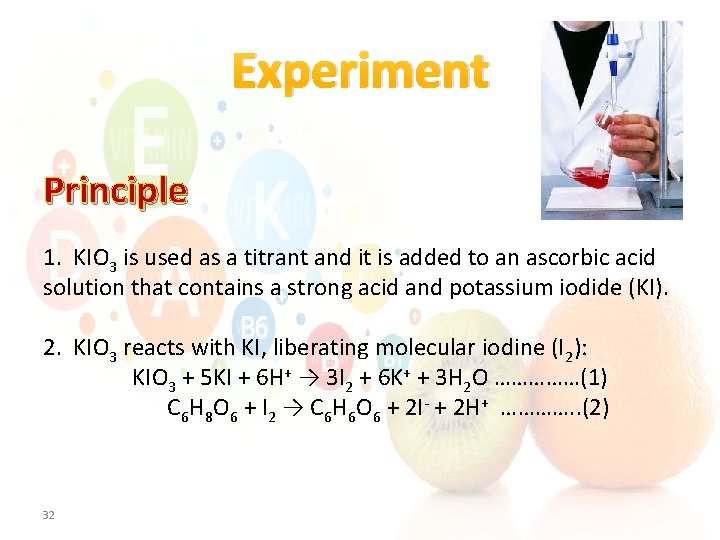 Experiment

Principle

1. $KIO_3$ is used as a titrant and it is added to an ascorbic acid solution that contains a strong acid and potassium iodide (KI).

2. $KIO_3$ reacts with KI, liberating molecular iodine ($I_2$):

$KIO_3 + 5KI + 6H^+ \rightarrow 3I_2 + 6K^+ + 3H_2O$ ……………(1)

$C_6H_8O_6 + I_2 \rightarrow C_6H_6O_6 + 2I^- + 2H^+$ …………..(2)

32